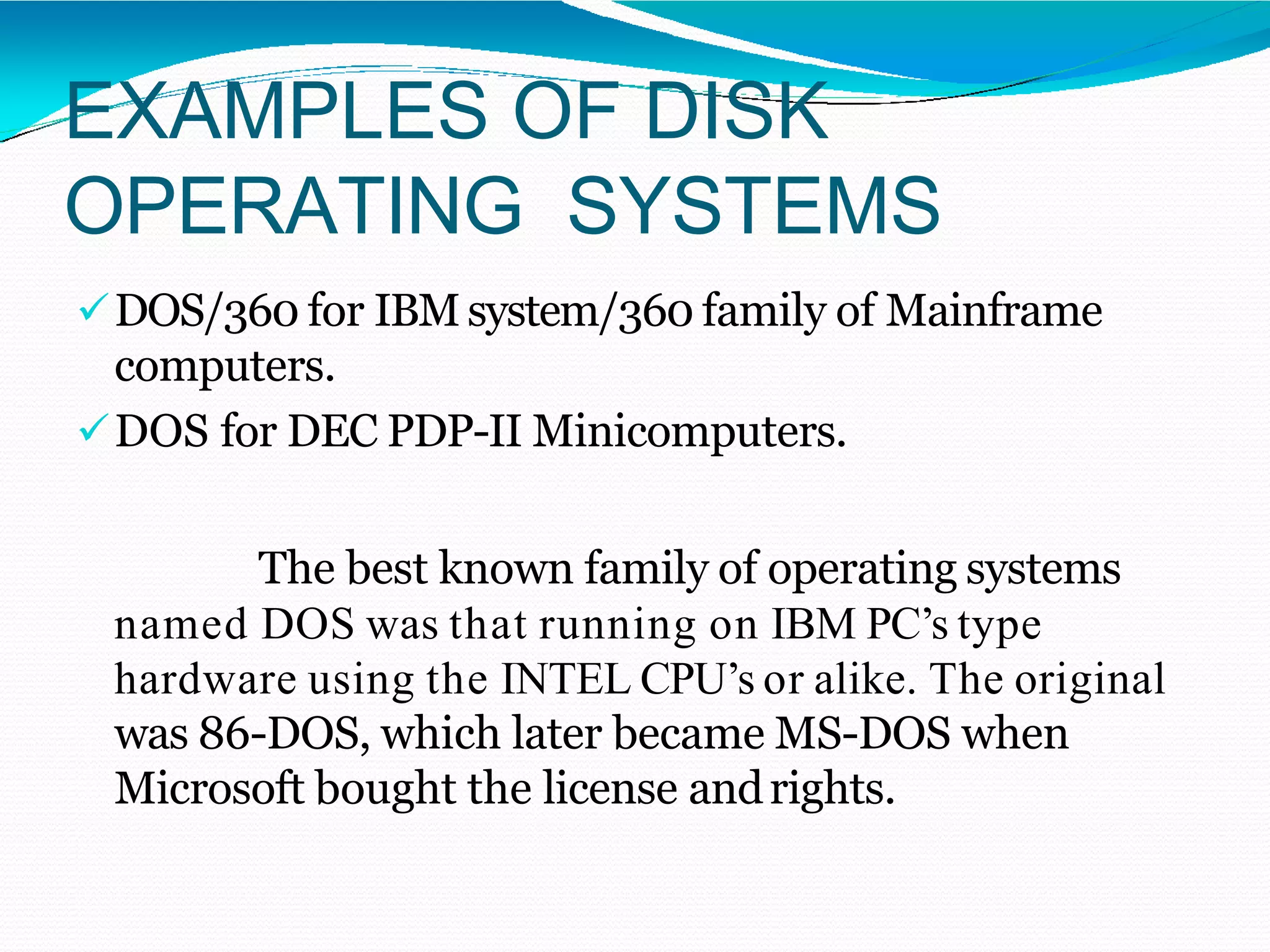 EXAMPLES OF DISK OPERATING SYSTEMS

✓ DOS/360 for IBM system/360 family of Mainframe computers.
✓ DOS for DEC PDP-II Minicomputers.

The best known family of operating systems named DOS was that running on IBM PC's type hardware using the INTEL CPU's or alike. The original was 86-DOS, which later became MS-DOS when Microsoft bought the license and rights.